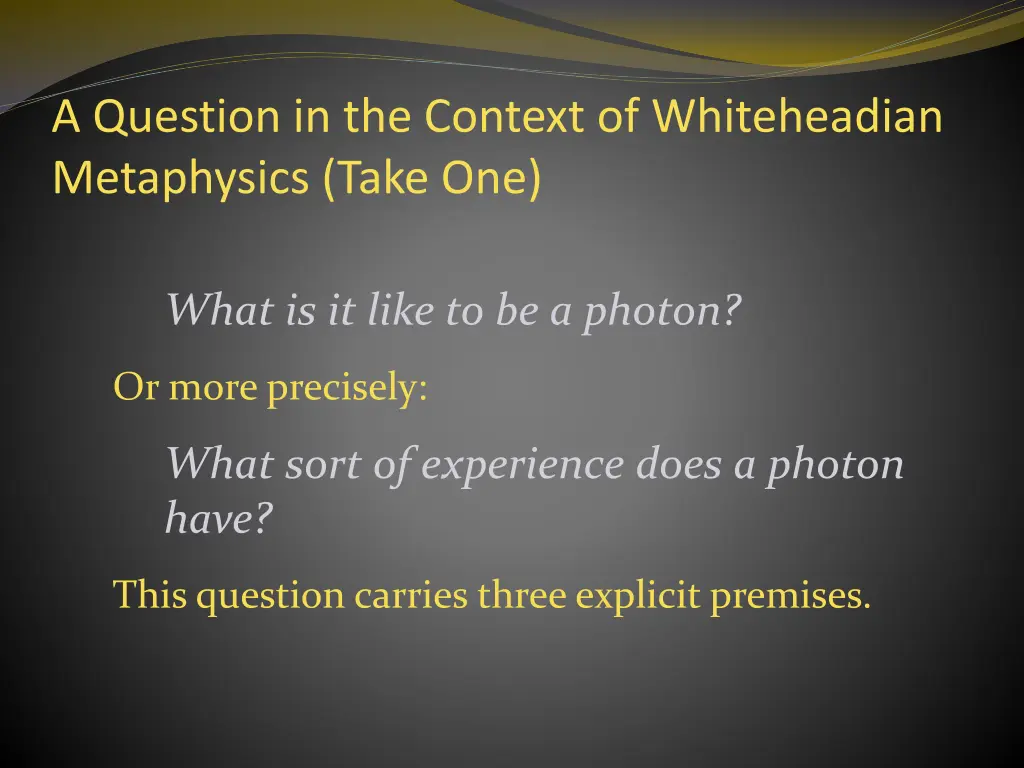 A Question in the Context of Whiteheadian Metaphysics (Take One)

What is it like to be a photon?

Or more precisely:

What sort of experience does a photon have?

This question carries three explicit premises.